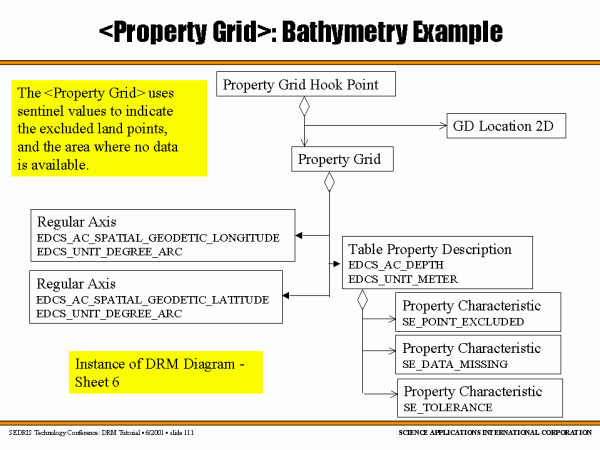 <Property Grid>: Bathymetry Example

The <Property Grid> uses sentinel values to indicate the excluded land points, and the area where no data is available.

Property Grid Hook Point

GD Location 2D

Property Grid

Regular Axis
EDCS_AC_SPATIAL_GEODETIC_LONGITUDE
EDCS_UNIT_DEGREE_ARC

Regular Axis
EDCS_AC_SPATIAL_GEODETIC_LATITUDE
EDCS_UNIT_DEGREE_ARC

Table Property Description
EDCS_AC_DEPTH
EDCS_UNIT_METER

Property Characteristic
SE_POINT_EXCLUDED

Property Characteristic
SE_DATA_MISSING

Property Characteristic
SE_TOLERANCE

Instance of DRM Diagram - Sheet 6

SEDRIS Technology Conference: DRM Tutorial • 6/2001 • slide 111

SCIENCE APPLICATIONS INTERNATIONAL CORPORATION